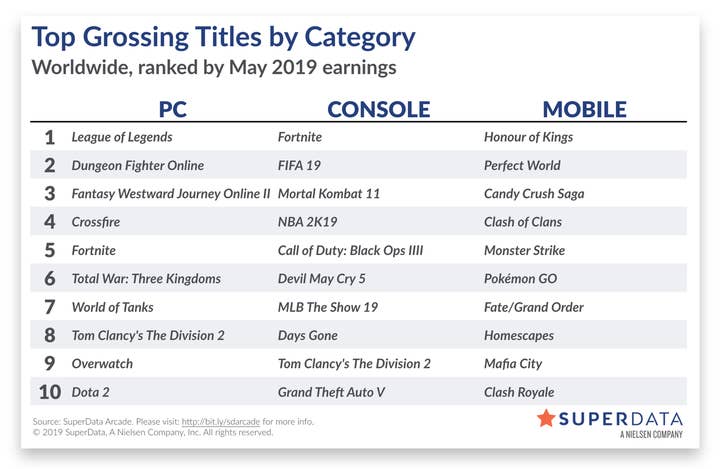 Top Grossing Titles by Category
Worldwide, ranked by May 2019 earnings

| | PC | CONSOLE | MOBILE |
|---|---|---|---|
| 1 | League of Legends | Fortnite | Honour of Kings |
| 2 | Dungeon Fighter Online | FIFA 19 | Perfect World |
| 3 | Fantasy Westward Journey Online II | Mortal Kombat 11 | Candy Crush Saga |
| 4 | Crossfire | NBA 2K19 | Clash of Clans |
| 5 | Fortnite | Call of Duty: Black Ops IIII | Monster Strike |
| 6 | Total War: Three Kingdoms | Devil May Cry 5 | Pokémon GO |
| 7 | World of Tanks | MLB The Show 19 | Fate/Grand Order |
| 8 | Tom Clancy's The Division 2 | Days Gone | Homescapes |
| 9 | Overwatch | Tom Clancy's The Division 2 | Mafia City |
| 10 | Dota 2 | Grand Theft Auto V | Clash Royale |

Source: SuperData Arcade. Please visit: http://bit.ly/sdarcade for more info.
© 2019 SuperData, A Nielsen Company, Inc. All rights reserved.

SUPERDATA
A NIELSEN COMPANY